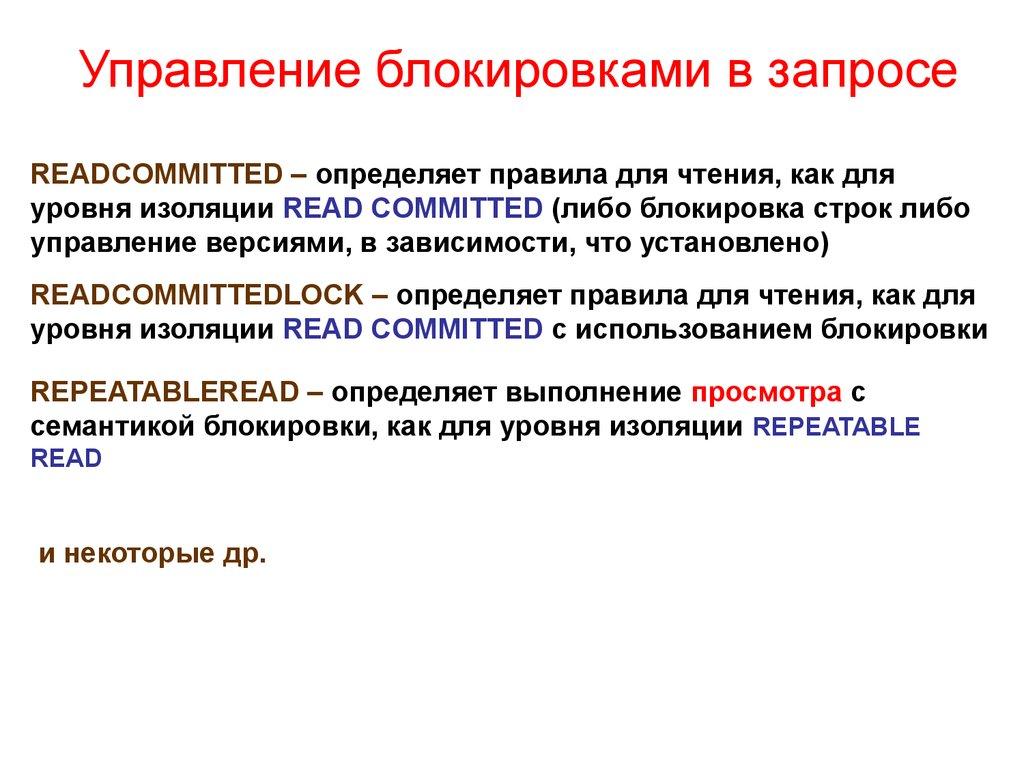 Управление блокировками в запросе

READCOMMITTED – определяет правила для чтения, как для уровня изоляции READ COMMITTED (либо блокировка строк либо управление версиями, в зависимости, что установлено)

READCOMMITTEDLOCK – определяет правила для чтения, как для уровня изоляции READ COMMITTED с использованием блокировки

REPEATABLEREAD – определяет выполнение просмотра с семантикой блокировки, как для уровня изоляции REPEATABLE READ

и некоторые др.